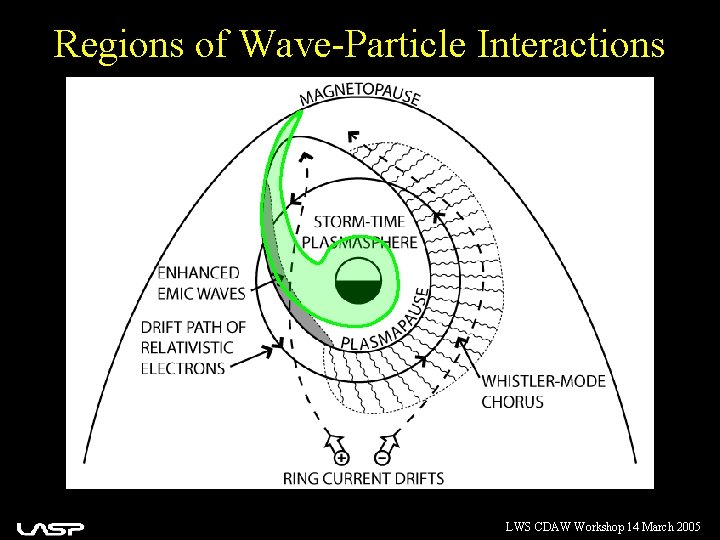 Regions of Wave-Particle Interactions

MAGNETOPAUSE

STORM-TIME PLASMASPHERE

ENHANCED EMIC WAVES

DRIFT PATH OF RELATIVISTIC ELECTRONS

PLASMAPAUSE

WHISTLER-MODE CHORUS

+ −

RING CURRENT DRIFTS

LASP

LWS CDAW Workshop 14 March 2005